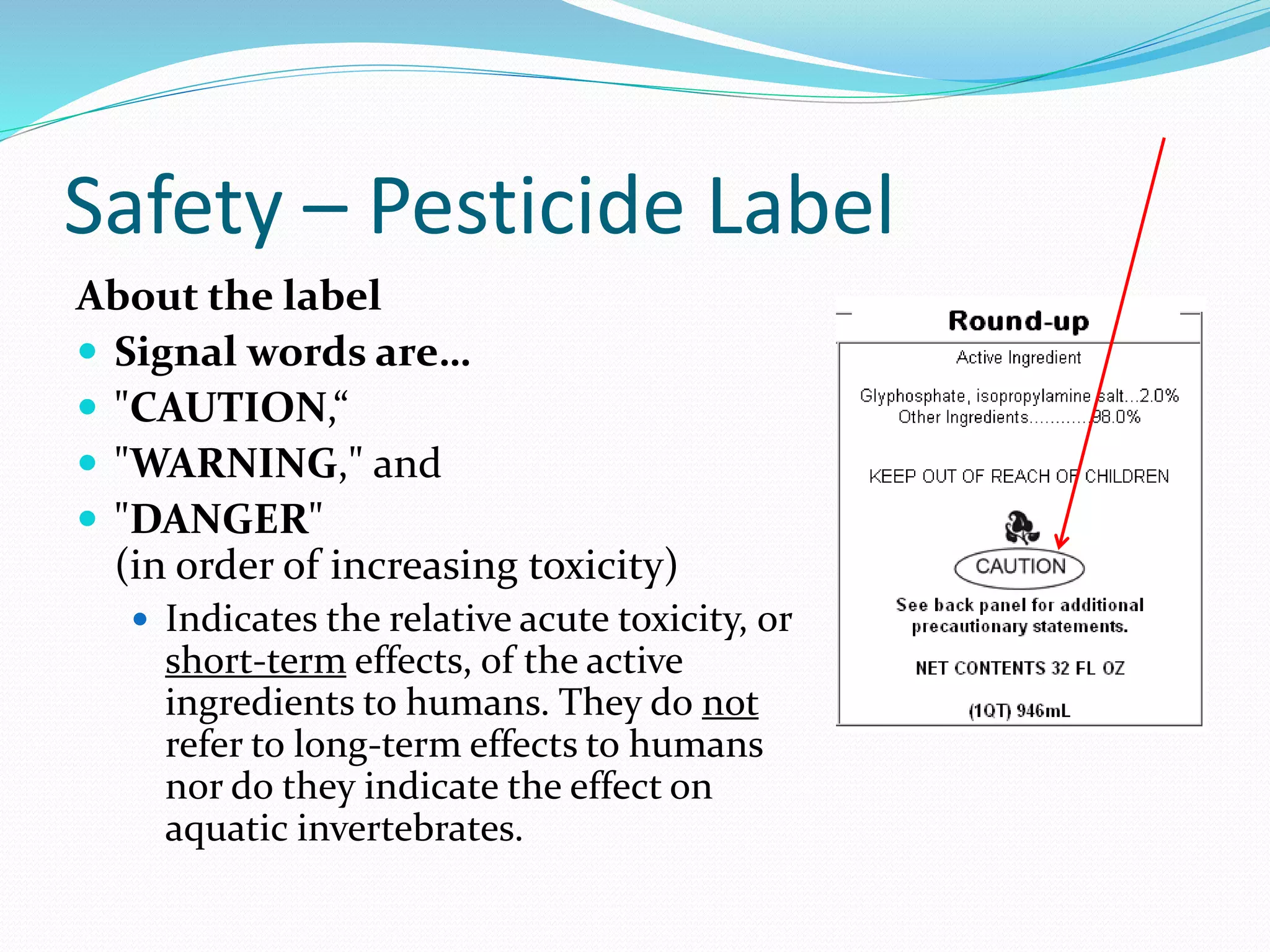 Safety – Pesticide Label

About the label

- Signal words are…
- "CAUTION,“
- "WARNING," and
- "DANGER" (in order of increasing toxicity)
  - Indicates the relative acute toxicity, or short-term effects, of the active ingredients to humans. They do not refer to long-term effects to humans nor do they indicate the effect on aquatic invertebrates.

Round-up

Active Ingredient

Glyphosphate, isopropylamine salt...2.0%
Other Ingredients...........98.0%

KEEP OUT OF REACH OF CHILDREN

CAUTION

See back panel for additional precautionary statements.

NET CONTENTS 32 FL OZ

(1QT) 946mL